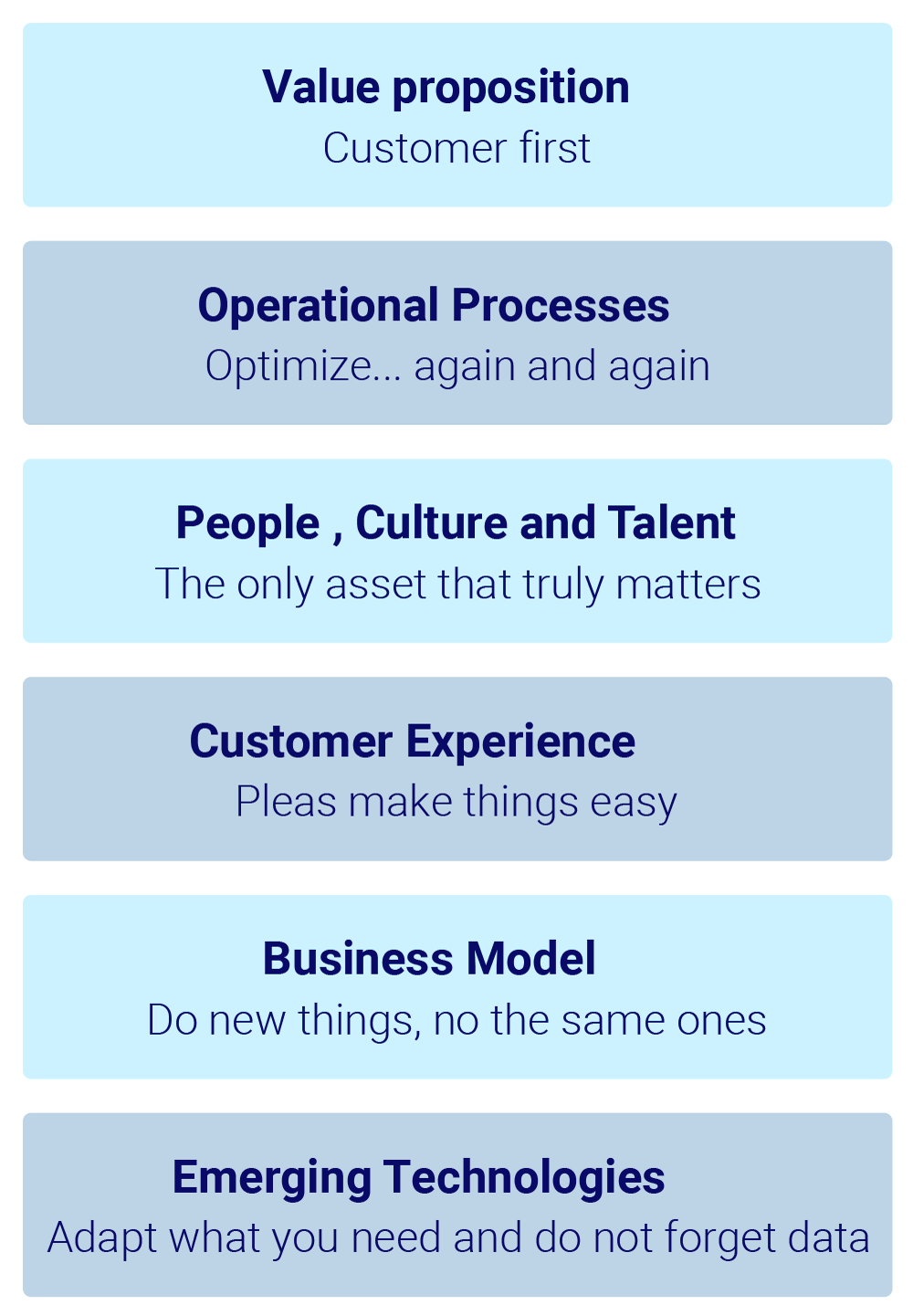 Value proposition
Customer first

Operational Processes
Optimize... again and again

People , Culture and Talent
The only asset that truly matters

Customer Experience
Pleas make things easy

Business Model
Do new things, no the same ones

Emerging Technologies
Adapt what you need and do not forget data